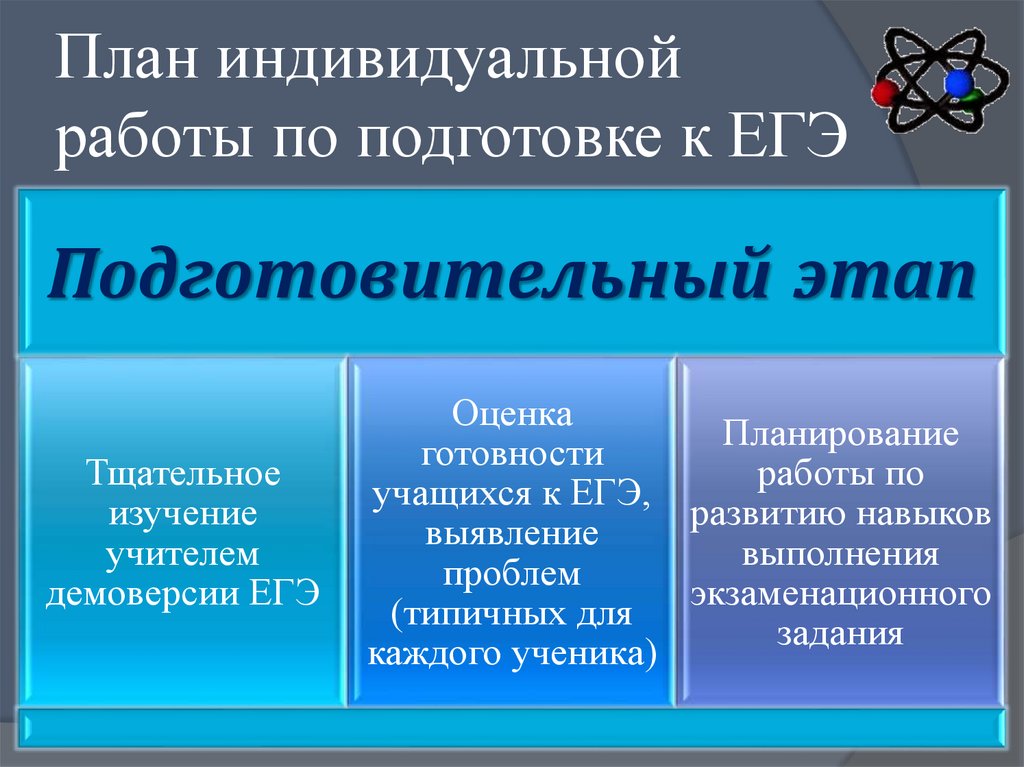 План индивидуальной работы по подготовке к ЕГЭ

Подготовительный этап

Тщательное изучение учителем демоверсии ЕГЭ

Оценка готовности учащихся к ЕГЭ, выявление проблем (типичных для каждого ученика)

Планирование работы по развитию навыков выполнения экзаменационного задания